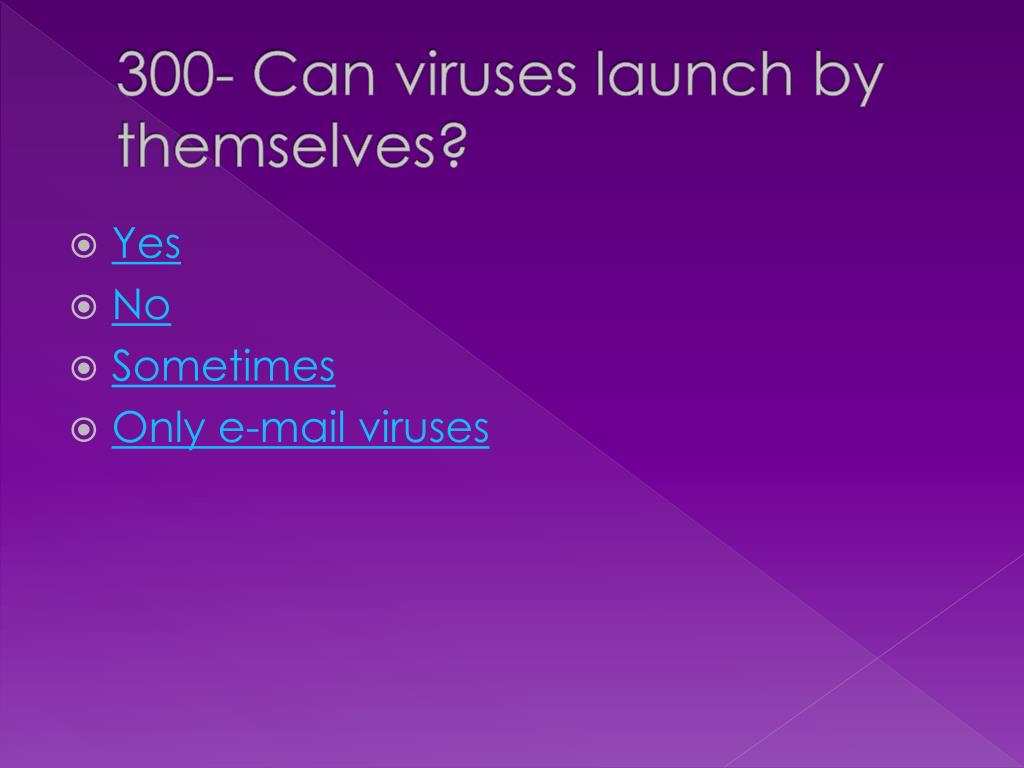 300- Can viruses launch by themselves?

Yes
No
Sometimes
Only e-mail viruses